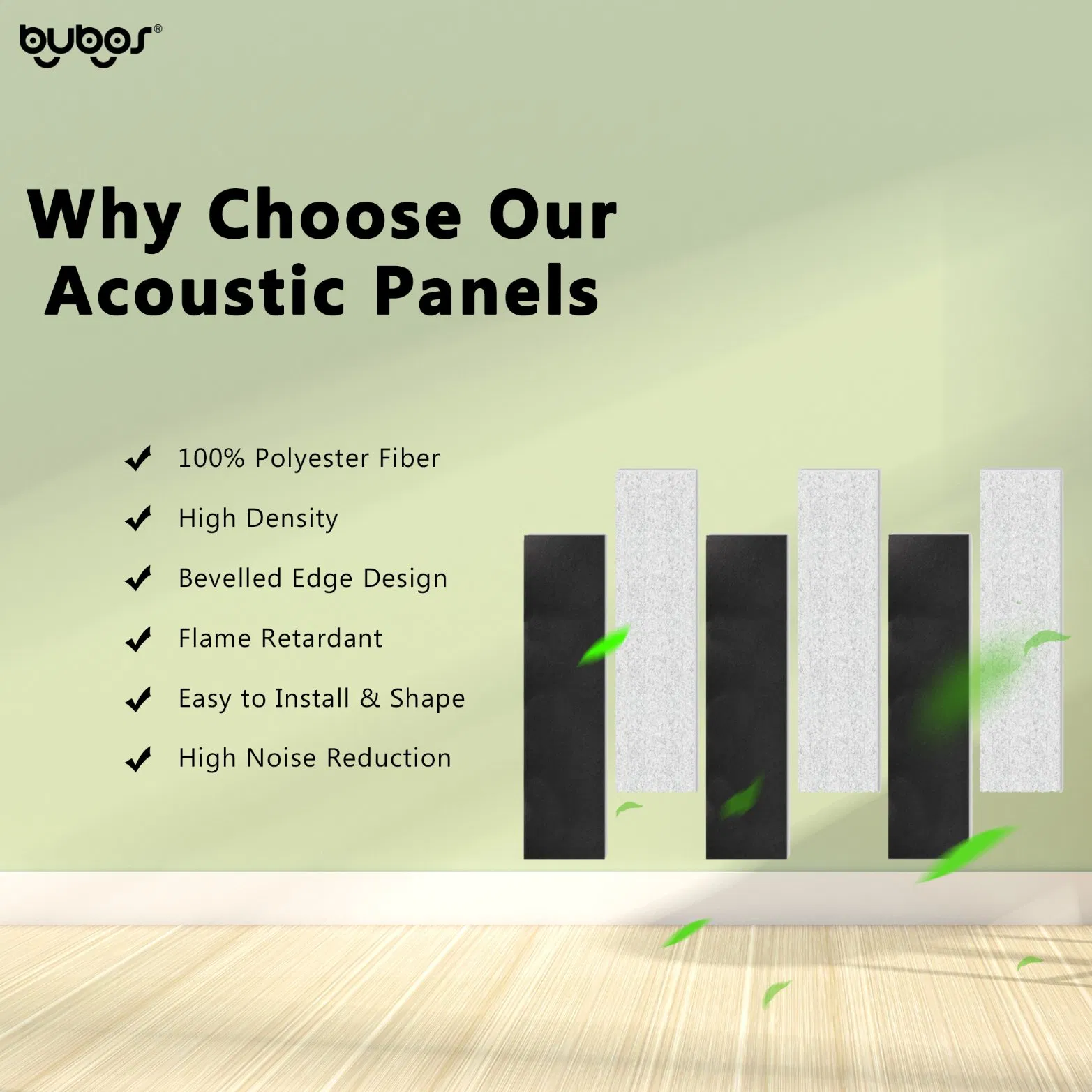 bubos®

Why Choose Our Acoustic Panels

✔ 100% Polyester Fiber

✔ High Density

✔ Bevelled Edge Design

✔ Flame Retardant

✔ Easy to Install & Shape

✔ High Noise Reduction